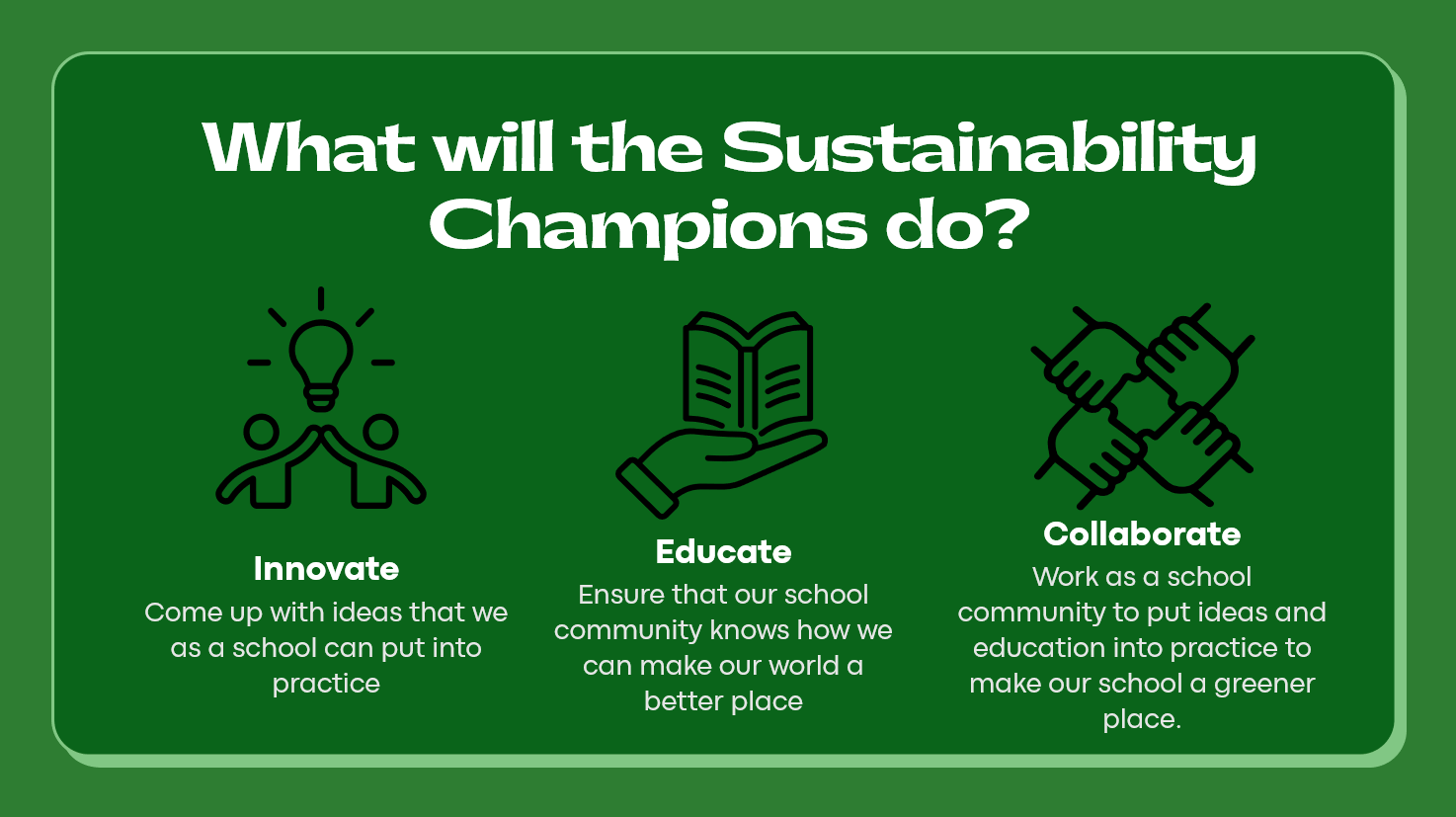 What will the Sustainability Champions do?

Innovate
Come up with ideas that we as a school can put into practice

Educate
Ensure that our school community knows how we can make our world a better place

Collaborate
Work as a school community to put ideas and education into practice to make our school a greener place.